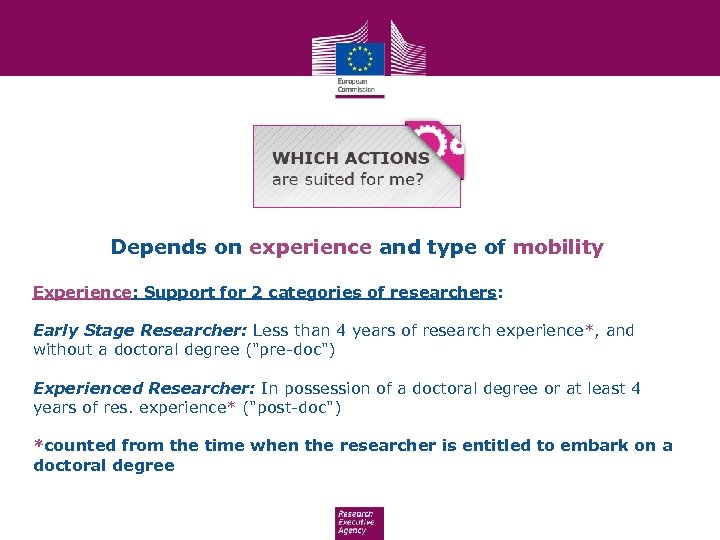 European Commission

WHICH ACTIONS
are suited for me?

Depends on experience and type of mobility

Experience: Support for 2 categories of researchers:

Early Stage Researcher: Less than 4 years of research experience*, and without a doctoral degree ("pre-doc")

Experienced Researcher: In possession of a doctoral degree or at least 4 years of res. experience* ("post-doc")

*counted from the time when the researcher is entitled to embark on a doctoral degree

Research Executive Agency